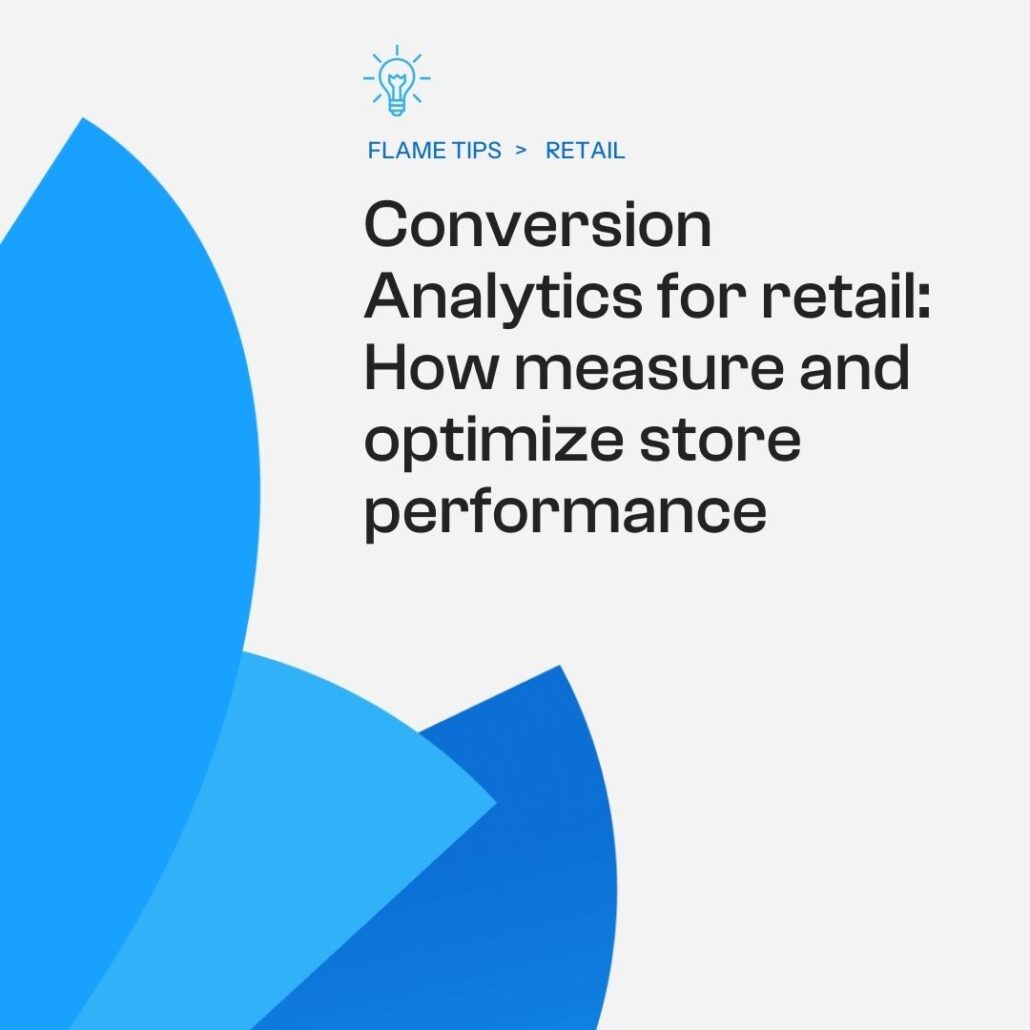 FLAME TIPS > RETAIL

Conversion Analytics for retail: How measure and optimize store performance